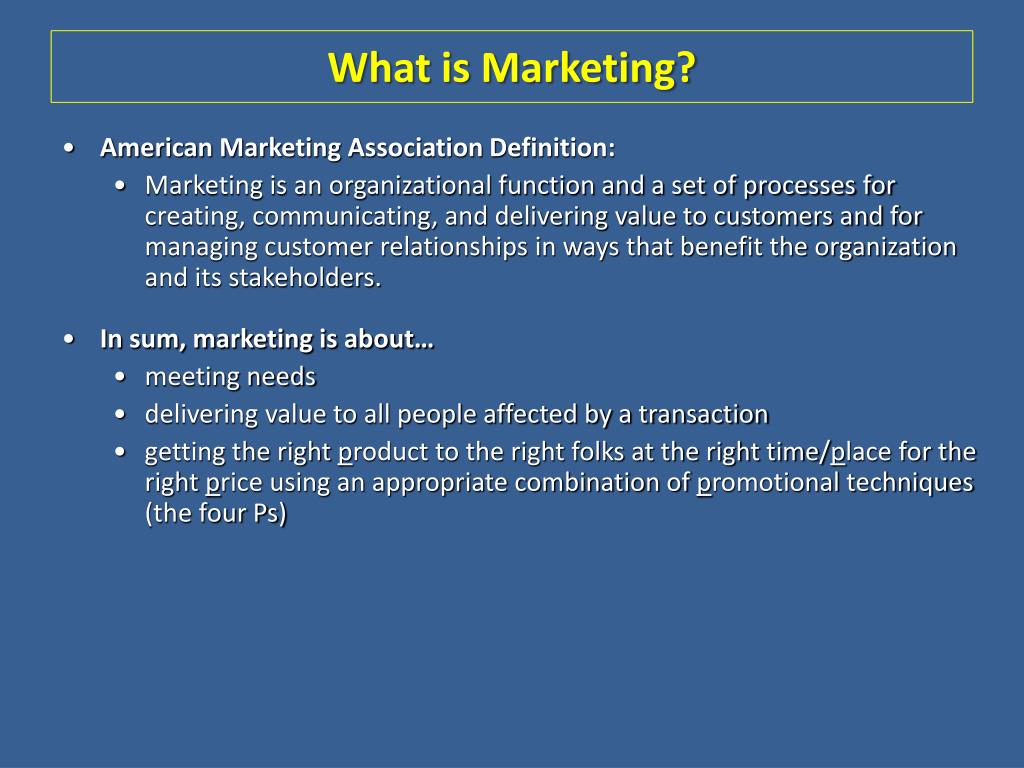 What is Marketing?

• American Marketing Association Definition:
  • Marketing is an organizational function and a set of processes for creating, communicating, and delivering value to customers and for managing customer relationships in ways that benefit the organization and its stakeholders.

• In sum, marketing is about…
  • meeting needs
  • delivering value to all people affected by a transaction
  • getting the right product to the right folks at the right time/place for the right price using an appropriate combination of promotional techniques (the four Ps)